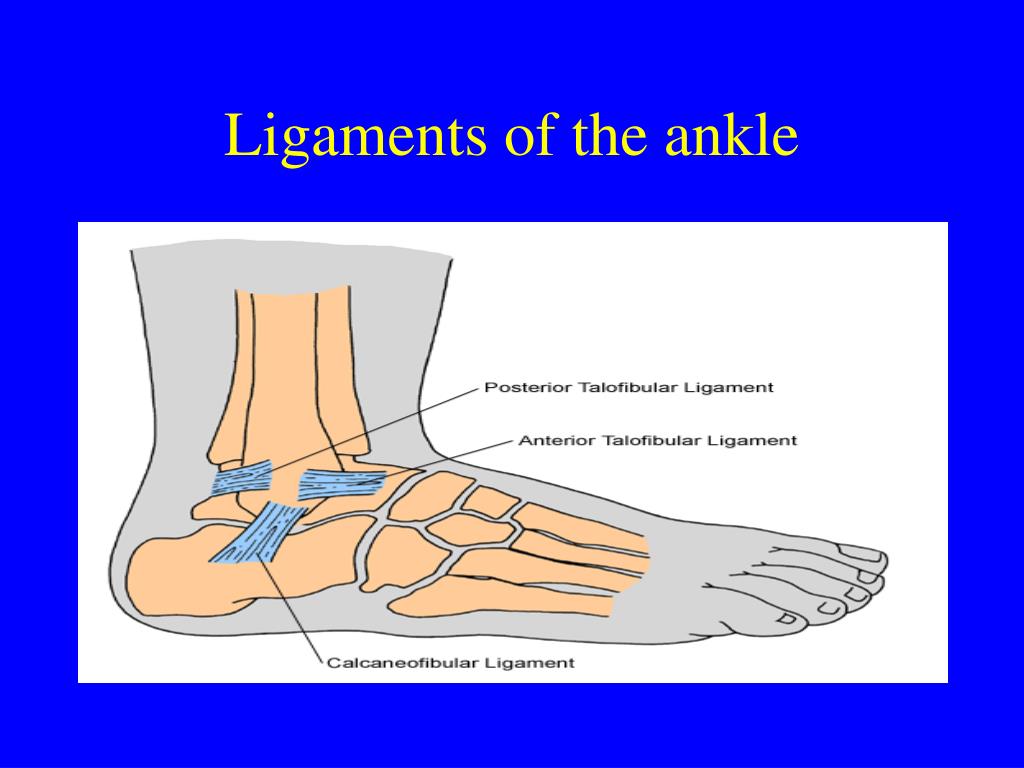 Ligaments of the ankle

Posterior Talofibular Ligament

Anterior Talofibular Ligament

Calcaneofibular Ligament